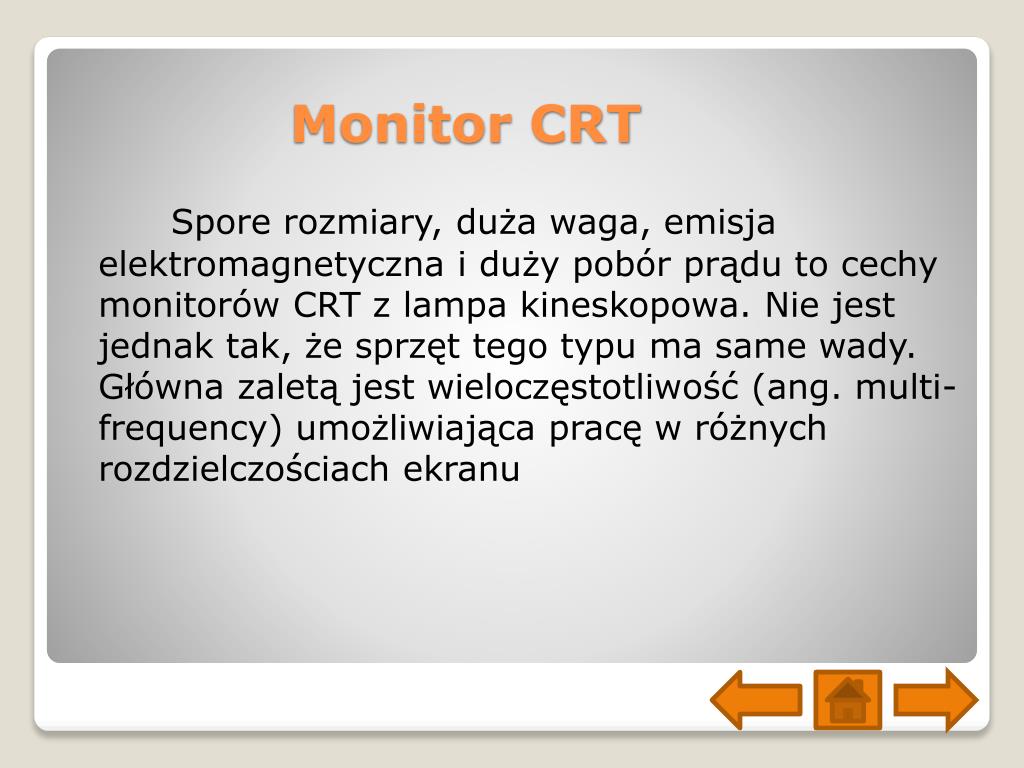 Monitor CRT

Spore rozmiary, duża waga, emisja elektromagnetyczna i duży pobór prądu to cechy monitorów CRT z lampa kineskopowa. Nie jest jednak tak, że sprzęt tego typu ma same wady. Główna zaletą jest wieloczęstotliwość (ang. multi-frequency) umożliwiająca pracę w różnych rozdzielczościach ekranu